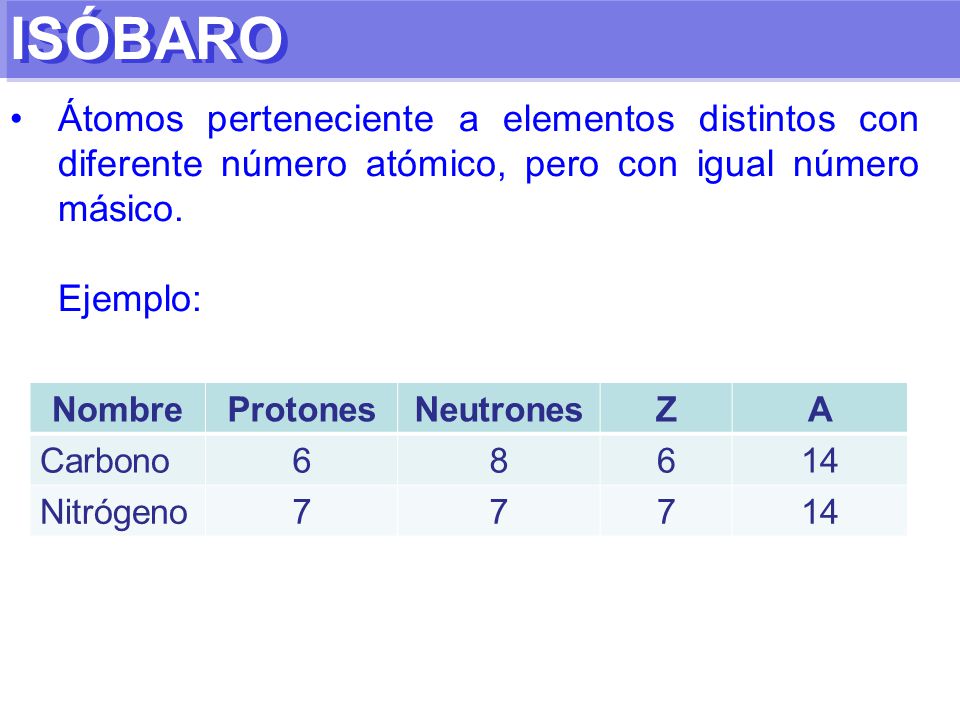 ISÓBARO

• Átomos perteneciente a elementos distintos con diferente número atómico, pero con igual número másico.

Ejemplo:

| Nombre | Protones | Neutrones | Z | A |
|---|---|---|---|---|
| Carbono | 6 | 8 | 6 | 14 |
| Nitrógeno | 7 | 7 | 7 | 14 |